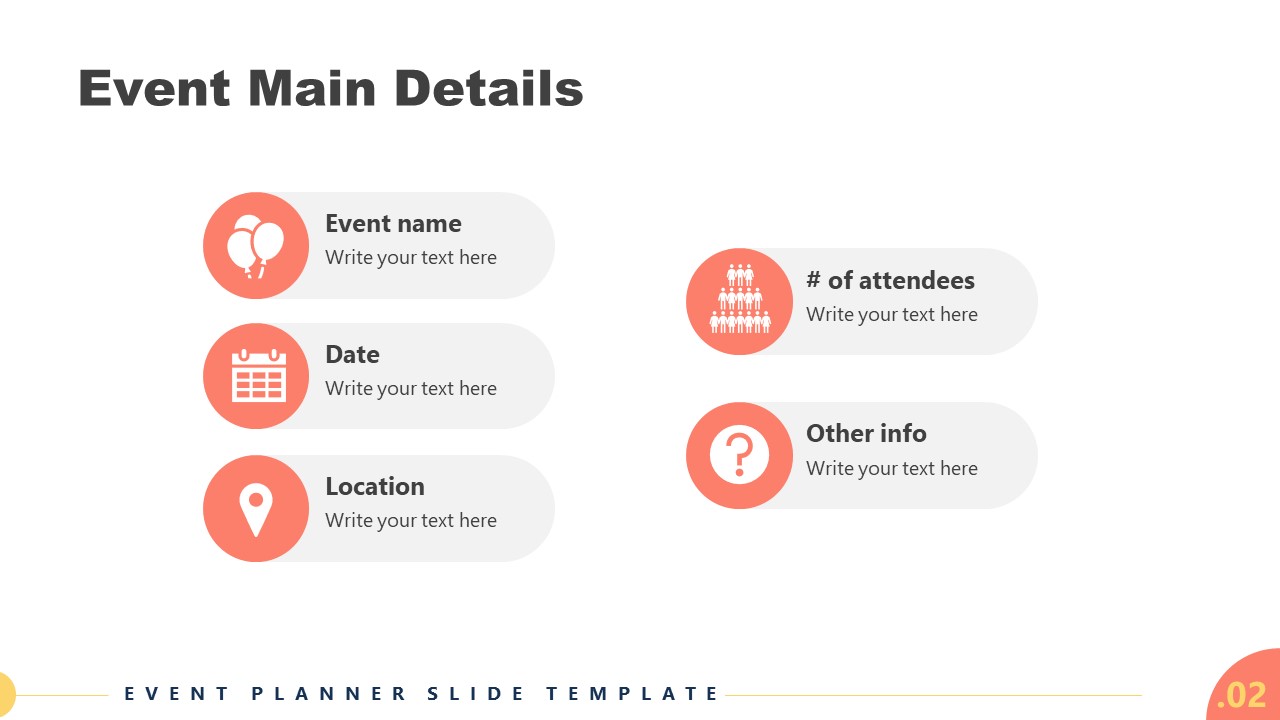 Event Main Details

Event name
Write your text here

Date
Write your text here

Location
Write your text here

# of attendees
Write your text here

Other info
Write your text here

EVENT PLANNER SLIDE TEMPLATE

.02